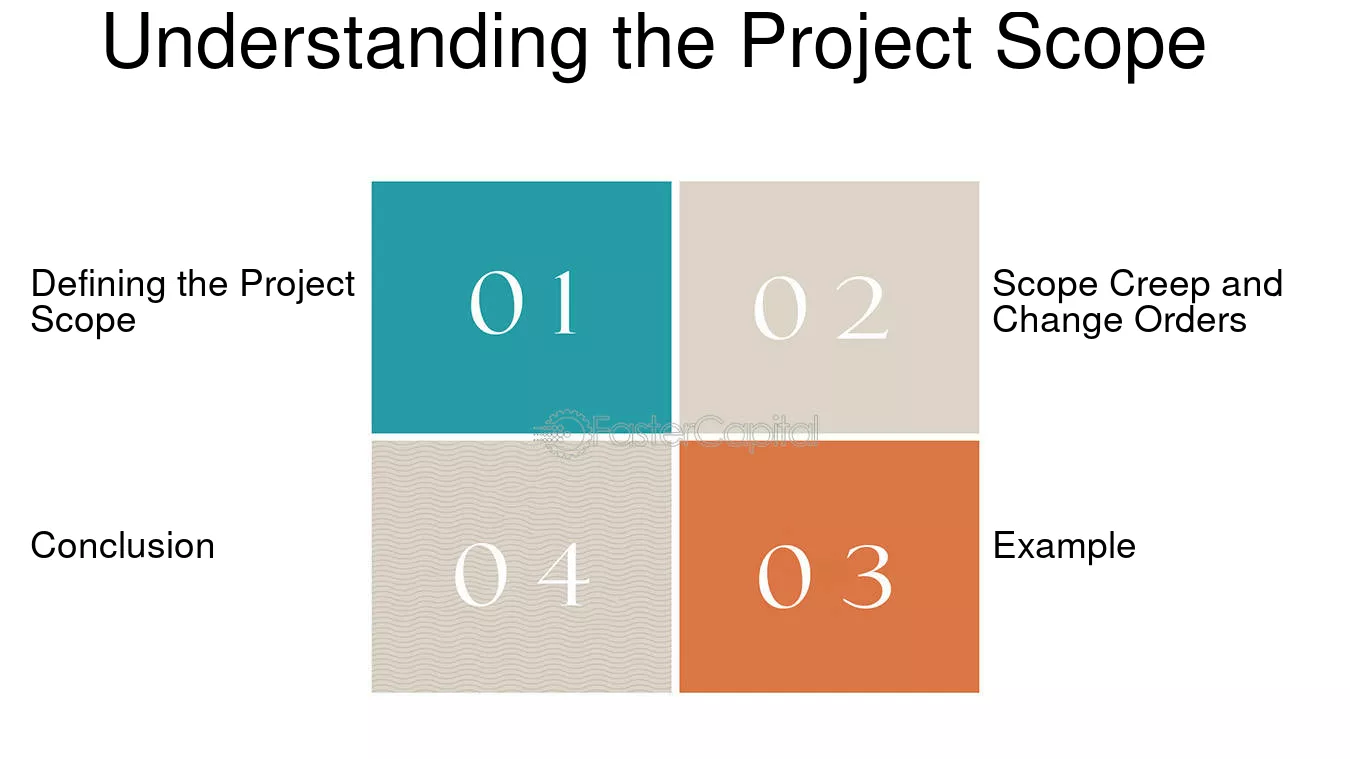 Understanding the Project Scope

Defining the Project Scope

01

02

Scope Creep and Change Orders

FasterCapital

Conclusion

04

03

Example